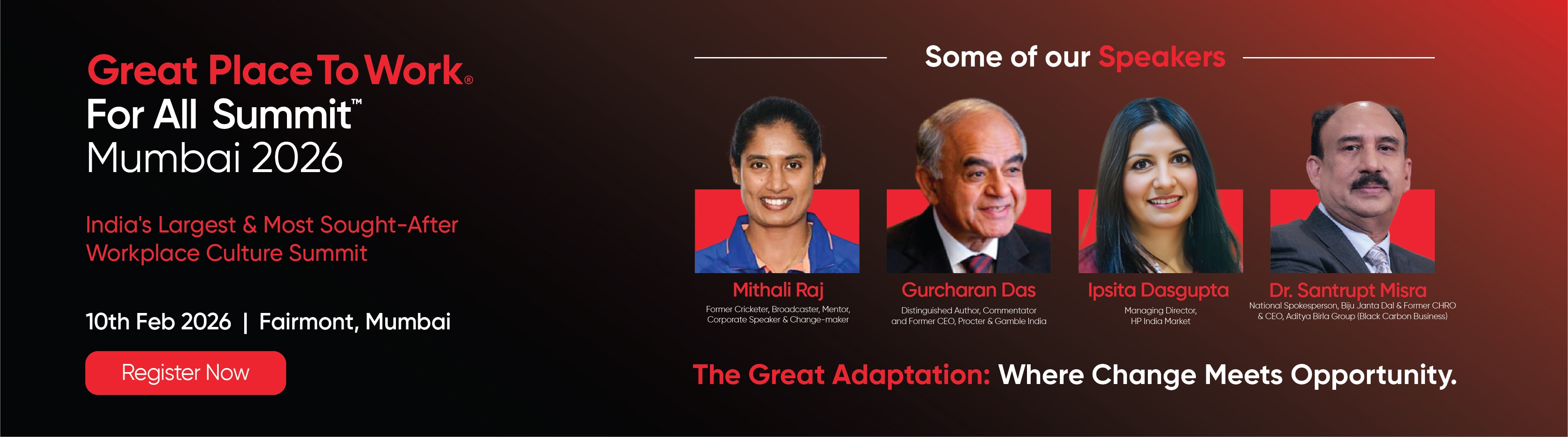 Great Place To Work®
For All Summit™
Mumbai 2026

India's Largest & Most Sought-After Workplace Culture Summit

10th Feb 2026 | Fairmont, Mumbai

Register Now

Some of our Speakers

Mithali Raj
Former Cricketer, Broadcaster, Mentor, Corporate Speaker & Change-maker

Gurcharan Das
Distinguished Author, Commentator and Former CEO, Procter & Gamble India

Ipsita Dasgupta
Managing Director, HP India Market

Dr. Santrupt Misra
National Spokesperson, Biju Janta Dal & Former CHRO & CEO, Aditya Birla Group (Black Carbon Business)

The Great Adaptation: Where Change Meets Opportunity.